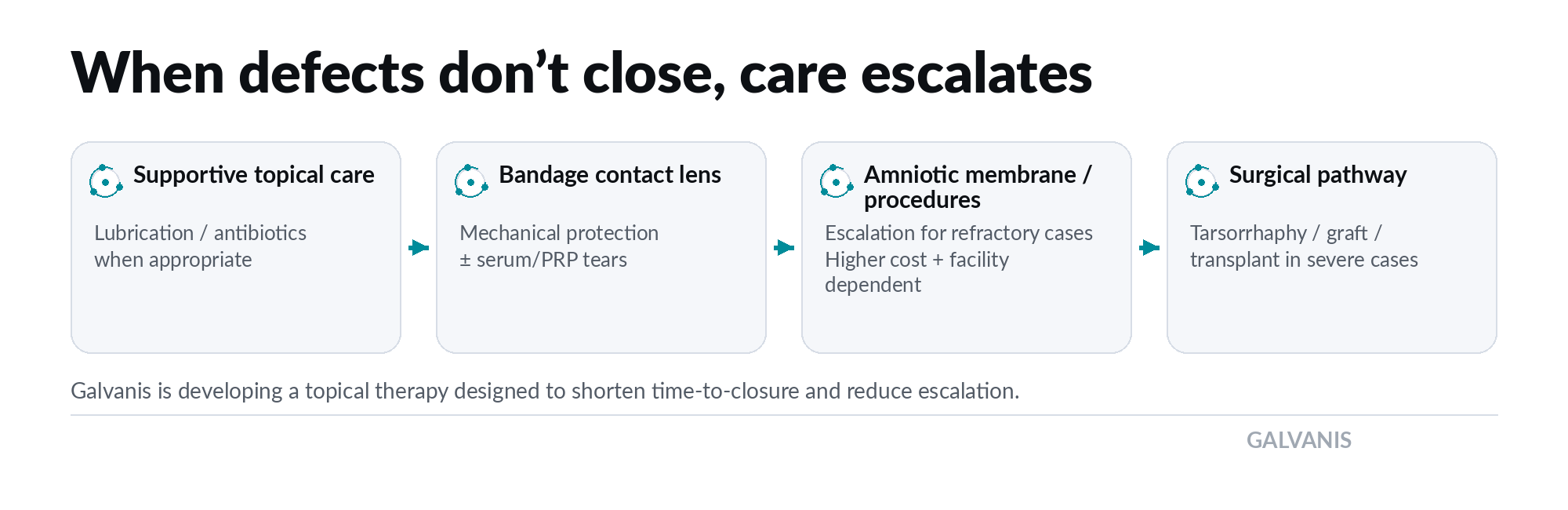 When defects don’t close, care escalates

Supportive topical care

Lubrication / antibiotics when appropriate

Bandage contact lens

Mechanical protection ± serum/PRP tears

Amniotic membrane / procedures

Escalation for refractory cases
Higher cost + facility dependent

Surgical pathway

Tarsorrhaphy / graft / transplant in severe cases

Galvanis is developing a topical therapy designed to shorten time-to-closure and reduce escalation.

GALVANIS